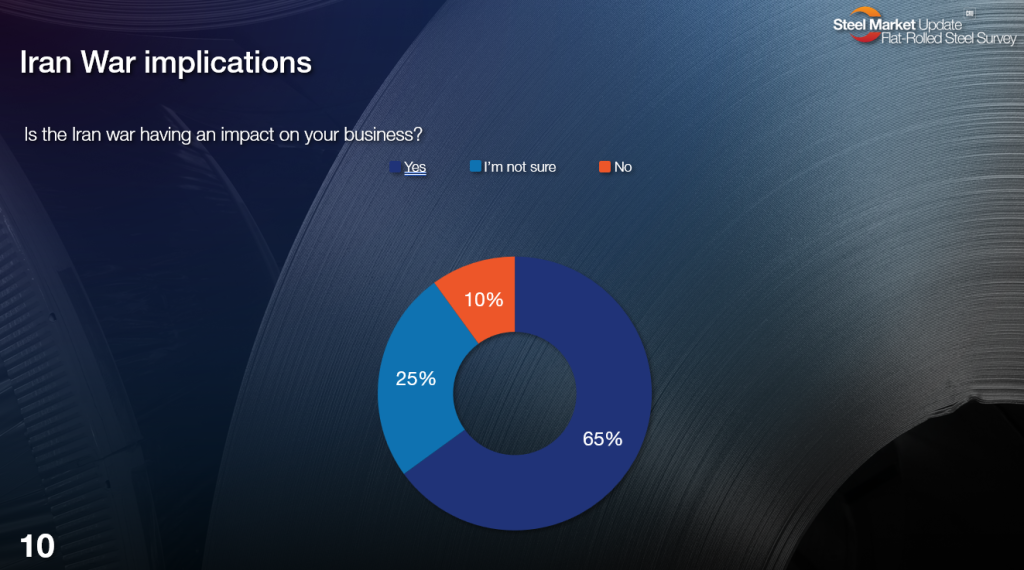 Steel Market Update
Flat-Rolled Steel Survey

Iran War implications

Is the Iran war having an impact on your business?

Yes
I'm not sure
No

10%
25%
65%

10